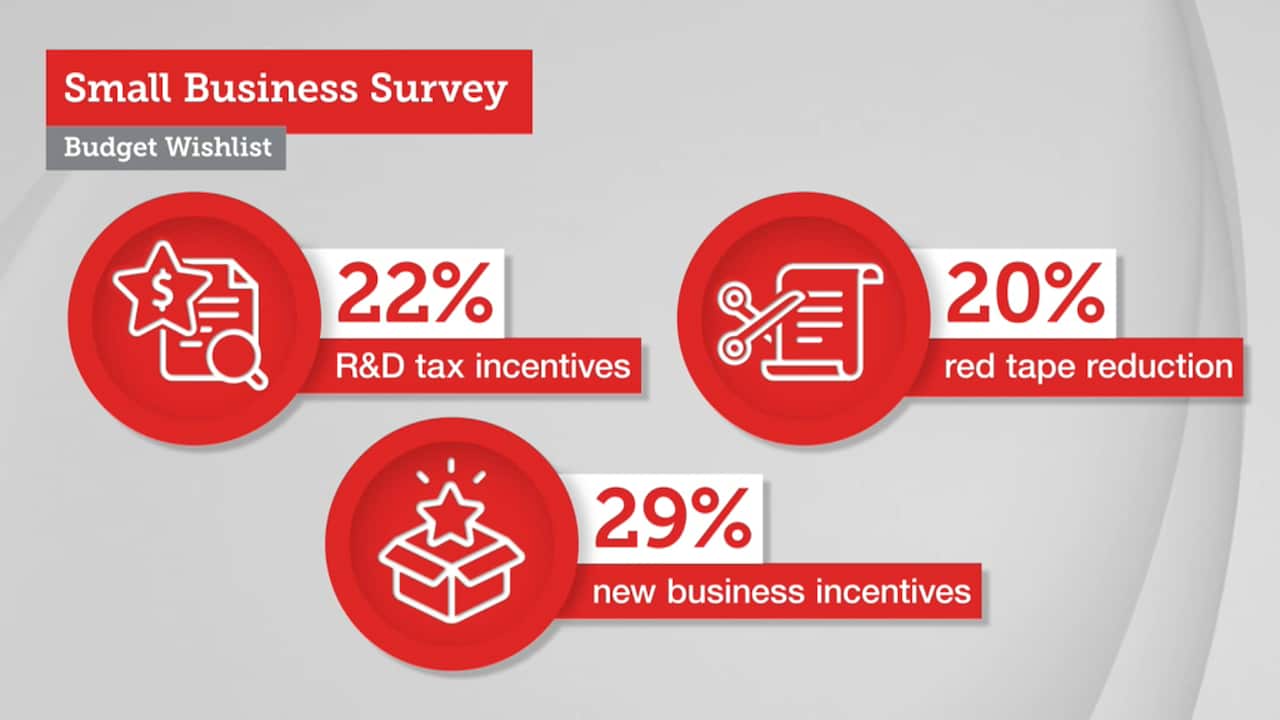 Small Business Survey
Budget Wishlist

22%
R&D tax incentives

20%
red tape reduction

29%
new business incentives